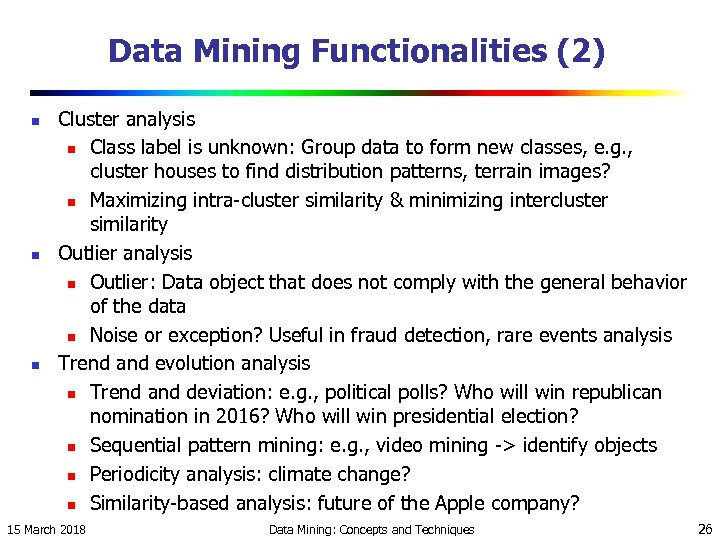 Data Mining Functionalities (2)

- Cluster analysis
  - Class label is unknown: Group data to form new classes, e.g., cluster houses to find distribution patterns, terrain images?
  - Maximizing intra-cluster similarity & minimizing intercluster similarity
- Outlier analysis
  - Outlier: Data object that does not comply with the general behavior of the data
  - Noise or exception? Useful in fraud detection, rare events analysis
- Trend and evolution analysis
  - Trend and deviation: e.g., political polls? Who will win republican nomination in 2016? Who will win presidential election?
  - Sequential pattern mining: e.g., video mining -> identify objects
  - Periodicity analysis: climate change?
  - Similarity-based analysis: future of the Apple company?

15 March 2018 Data Mining: Concepts and Techniques 26